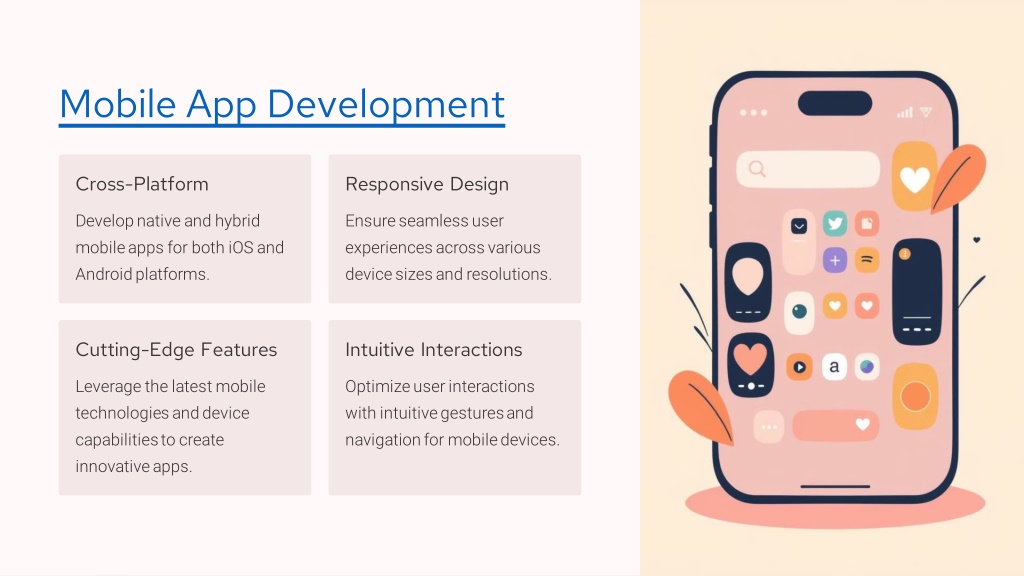 Mobile App Development

Cross-Platform

Develop native and hybrid mobile apps for both iOS and Android platforms.

Responsive Design

Ensure seamless user experiences across various device sizes and resolutions.

Cutting-Edge Features

Leverage the latest mobile technologies and device capabilities to create innovative apps.

Intuitive Interactions

Optimize user interactions with intuitive gestures and navigation for mobile devices.

a